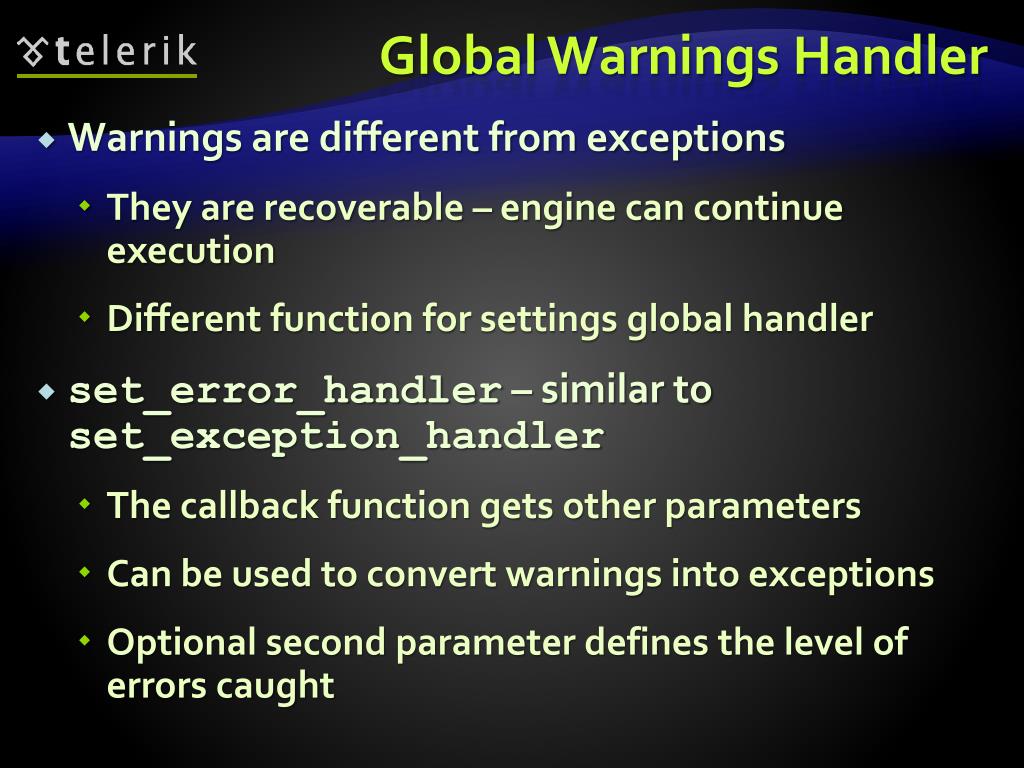 telerik

Global Warnings Handler

Warnings are different from exceptions

They are recoverable – engine can continue execution

Different function for settings global handler

set_error_handler – similar to set_exception_handler

The callback function gets other parameters

Can be used to convert warnings into exceptions

Optional second parameter defines the level of errors caught